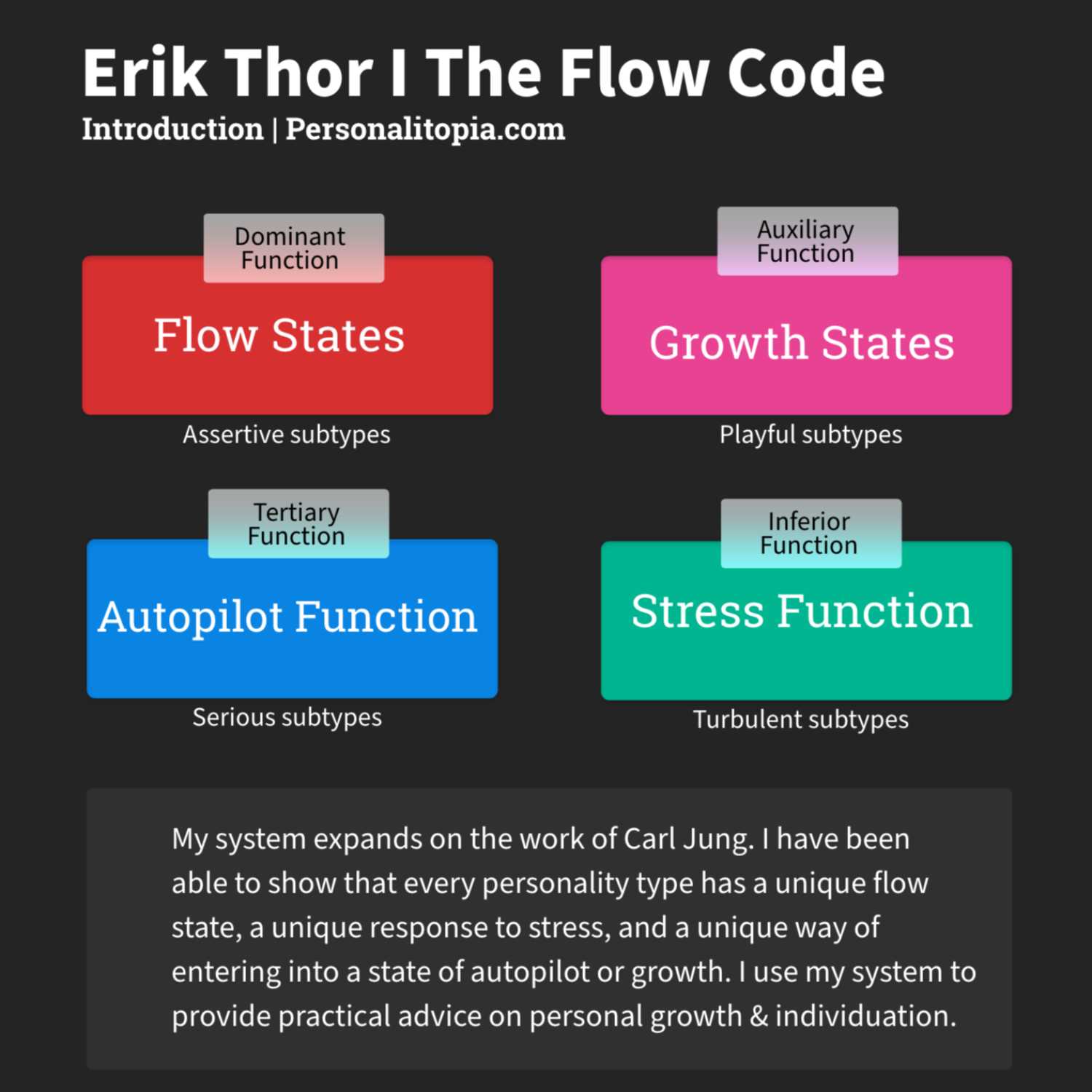 Erik Thor I The Flow Code

Introduction | Personalitopia.com

Dominant Function

Flow States

Assertive subtypes

Auxiliary Function

Growth States

Playful subtypes

Tertiary Function

Autopilot Function

Serious subtypes

Inferior Function

Stress Function

Turbulent subtypes

My system expands on the work of Carl Jung. I have been able to show that every personality type has a unique flow state, a unique response to stress, and a unique way of entering into a state of autopilot or growth. I use my system to provide practical advice on personal growth & individuation.